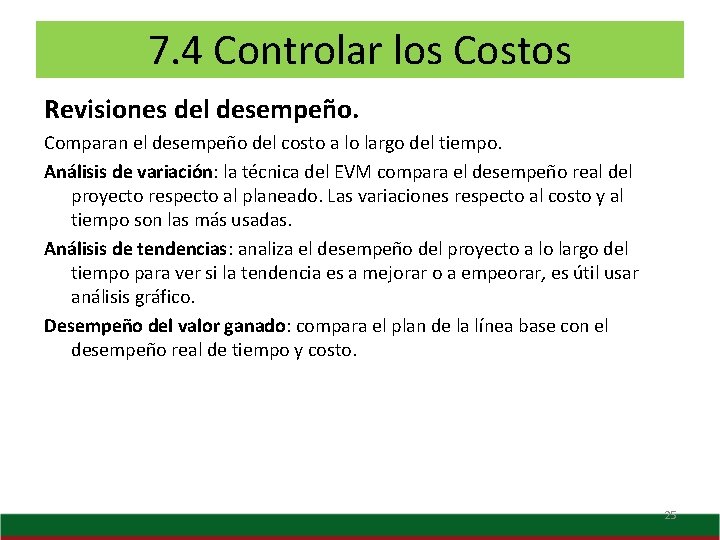 7.4 Controlar los Costos

Revisiones del desempeño.

Comparan el desempeño del costo a lo largo del tiempo.

Análisis de variación: la técnica del EVM compara el desempeño real del proyecto respecto al planeado. Las variaciones respecto al costo y al tiempo son las más usadas.

Análisis de tendencias: analiza el desempeño del proyecto a lo largo del tiempo para ver si la tendencia es a mejorar o a empeorar, es útil usar análisis gráfico.

Desempeño del valor ganado: compara el plan de la línea base con el desempeño real de tiempo y costo.

25